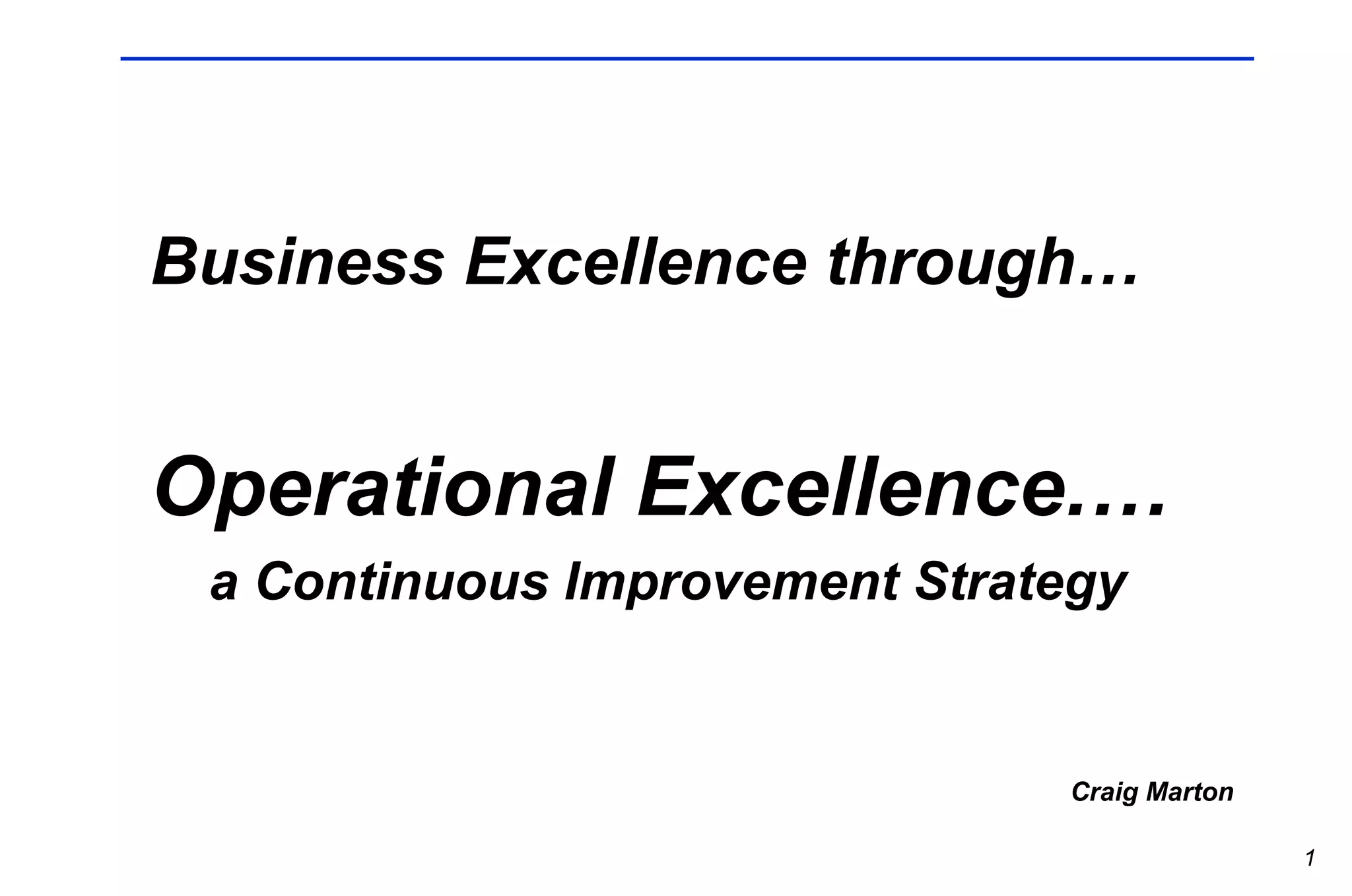 Business Excellence through…

Operational Excellence.…

a Continuous Improvement Strategy

Craig Marton

1